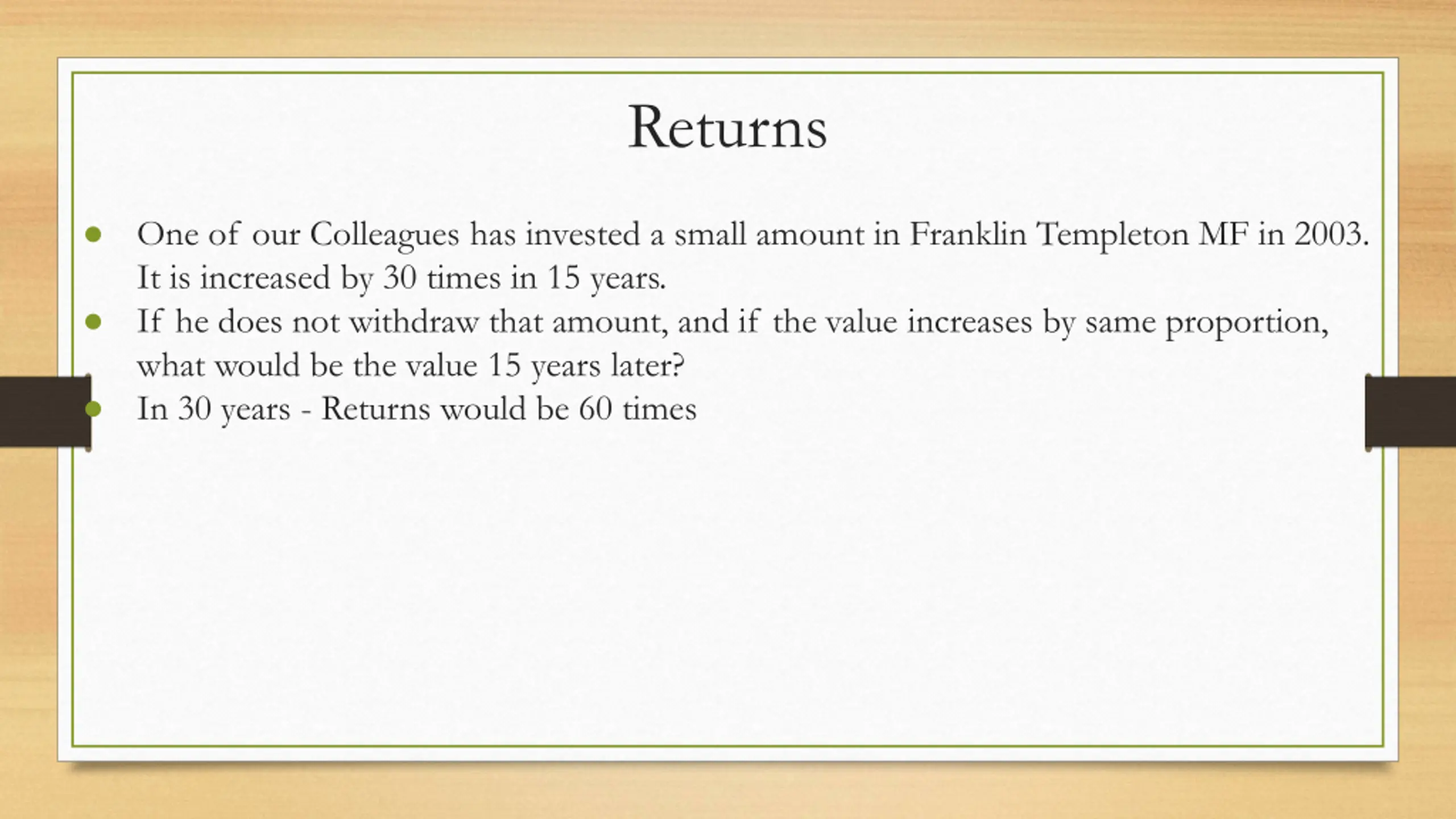 Returns

- One of our Colleagues has invested a small amount in Franklin Templeton MF in 2003. It is increased by 30 times in 15 years.
- If he does not withdraw that amount, and if the value increases by same proportion, what would be the value 15 years later?
- In 30 years - Returns would be 60 times